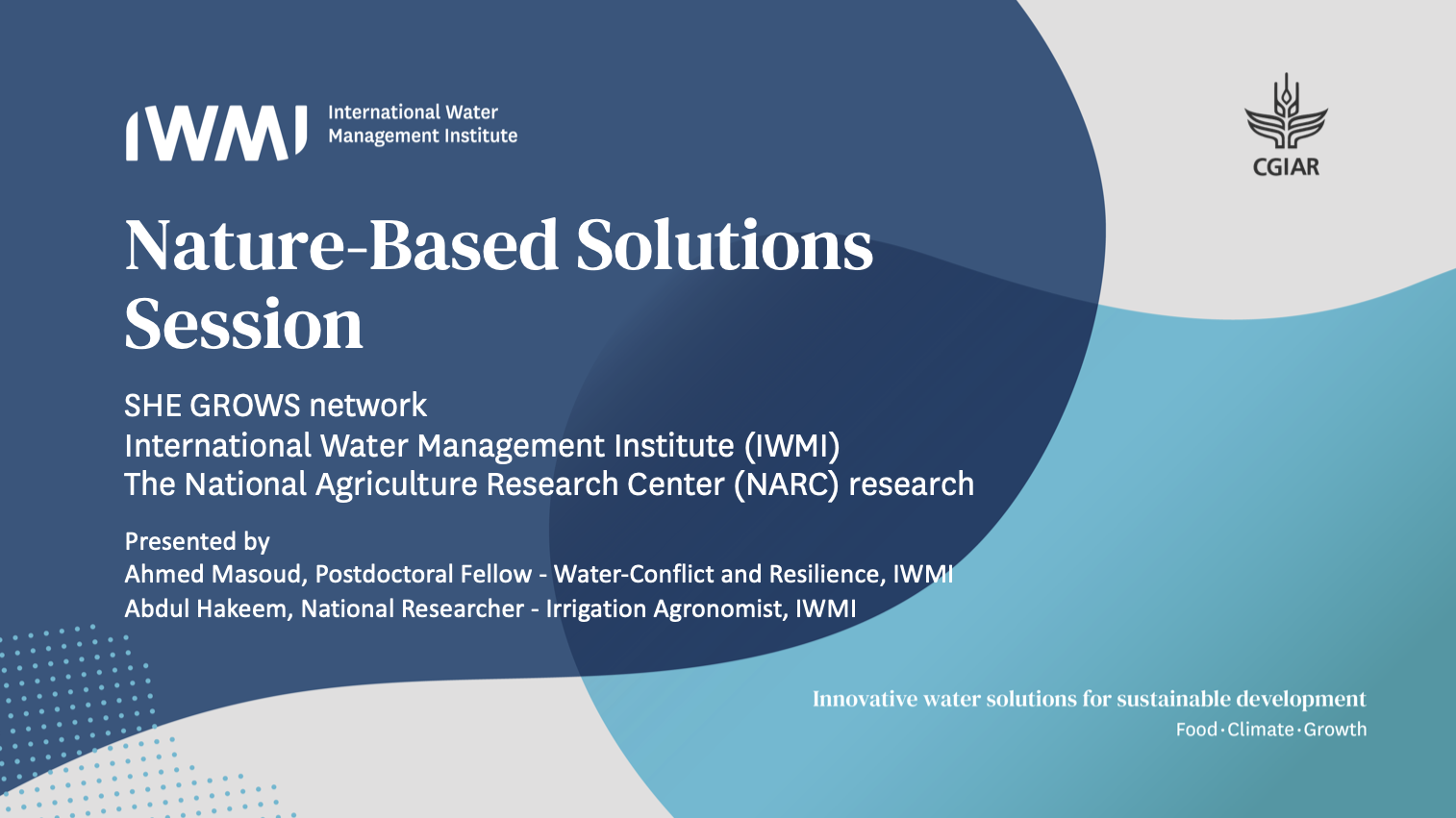 IWMI International Water Management Institute

CGIAR

Nature-Based Solutions Session

SHE GROWS network
International Water Management Institute (IWMI)
The National Agriculture Research Center (NARC) research

Presented by
Ahmed Masoud, Postdoctoral Fellow - Water-Conflict and Resilience, IWMI
Abdul Hakeem, National Researcher - Irrigation Agronomist, IWMI

Innovative water solutions for sustainable development
Food·Climate·Growth